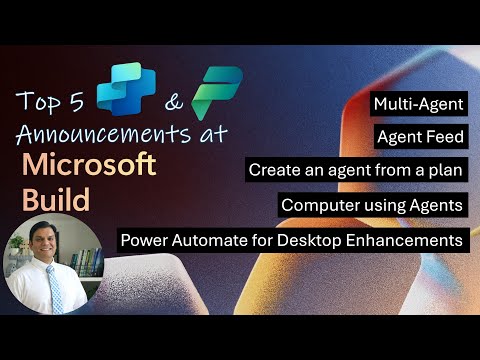 Top 5 & Announcements at

Microsoft Build

Multi-Agent

Agent Feed

Create an agent from a plan

Computer using Agents

Power Automate for Desktop Enhancements